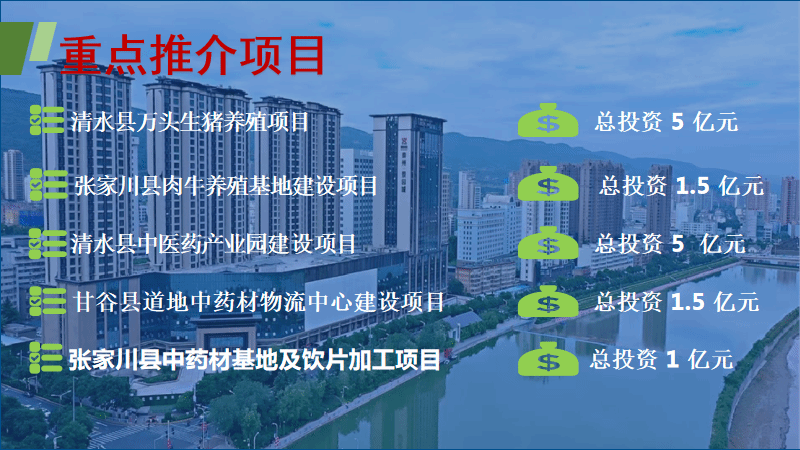 重点推介项目

清水县万头生猪养殖项目
$ 总投资 5 亿元

张家川县肉牛养殖基地建设项目
$ 总投资 1.5 亿元

清水县中医药产业园建设项目
$ 总投资 5 亿元

甘谷县道地中药材物流中心建设项目
$ 总投资 1.5 亿元

张家川县中药材基地及饮片加工项目
$ 总投资 1 亿元